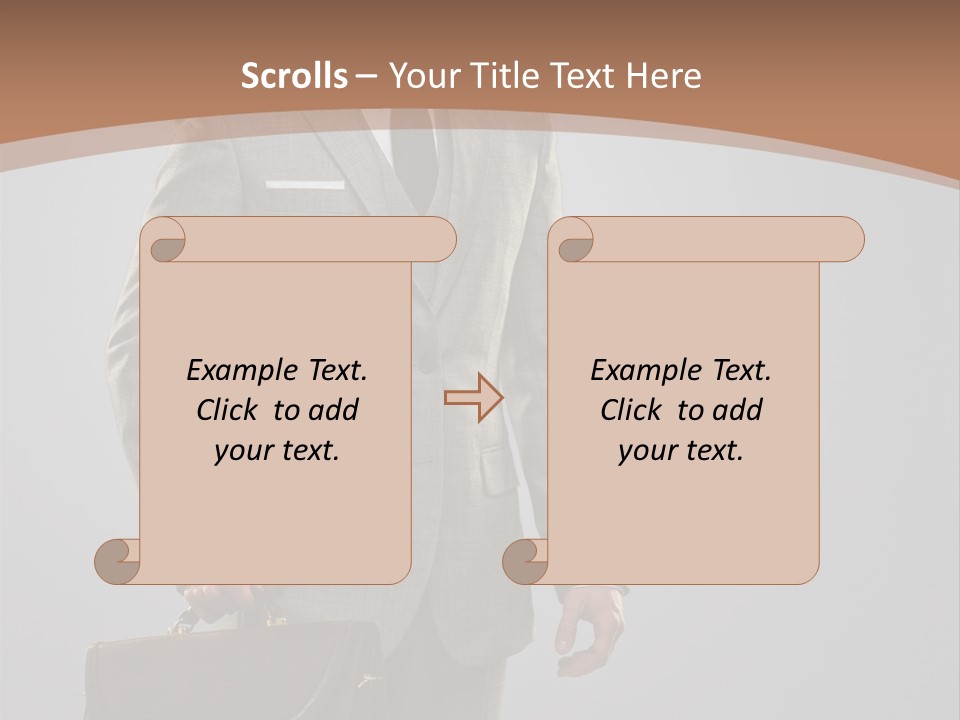 Scrolls – Your Title Text Here

Example Text. Click to add your text.

Example Text. Click to add your text.